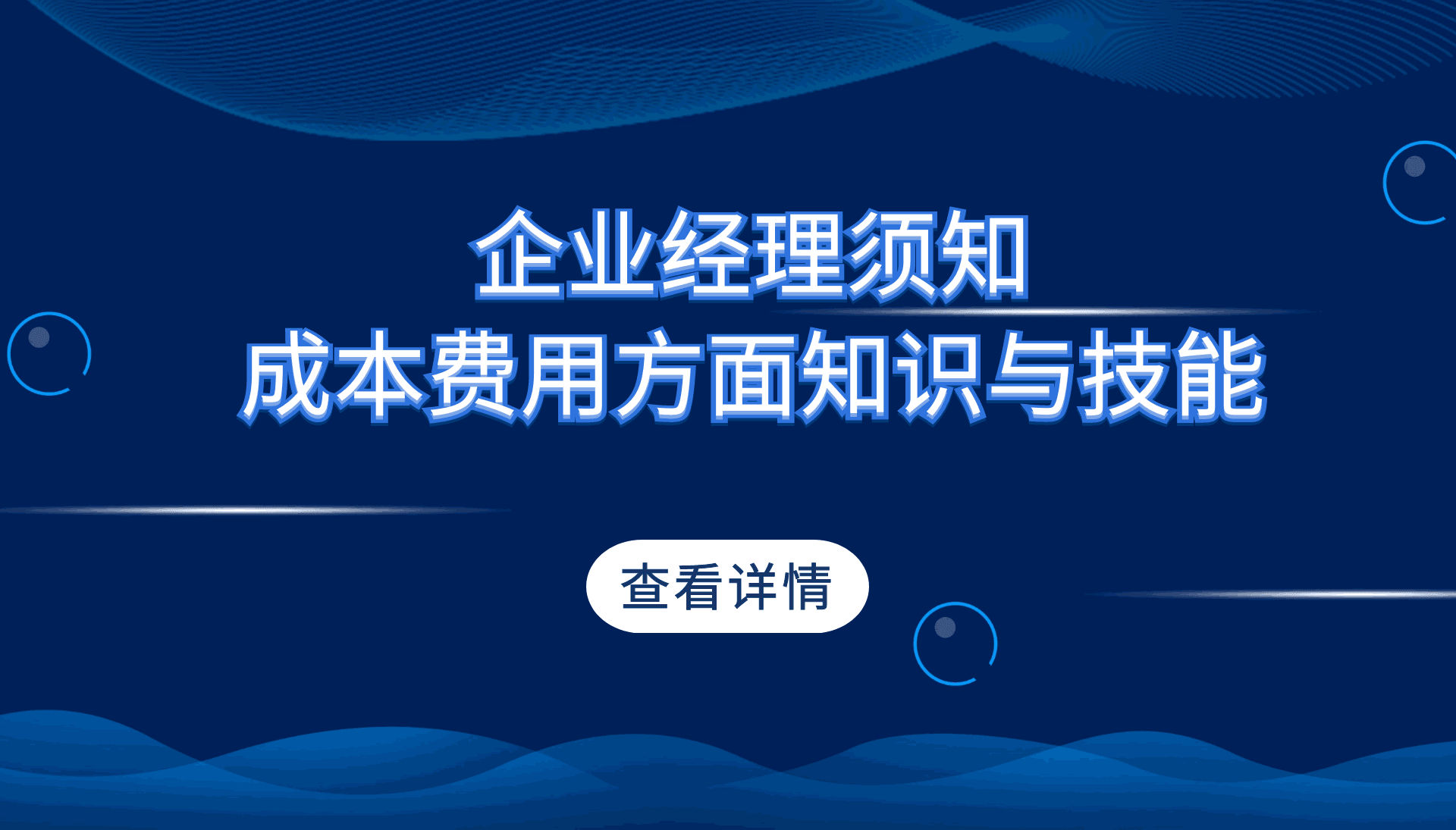 企业经理须知
成本费用方面知识与技能

查看详情